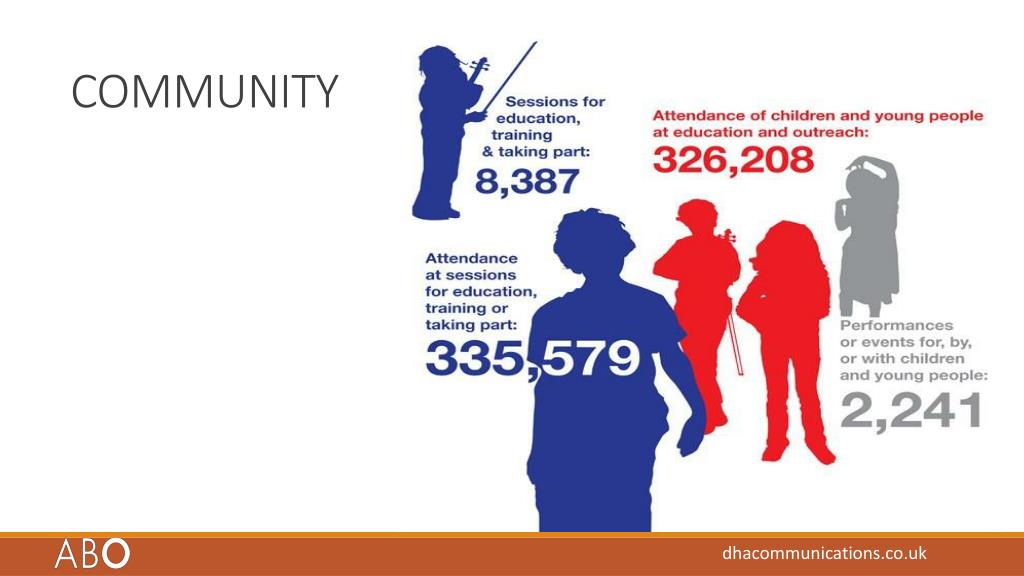 COMMUNITY

Sessions for education, training & taking part:
8,387

Attendance of children and young people at education and outreach:
326,208

Attendance at sessions for education, training or taking part:
335,579

Performances or events for, by, or with children and young people:
2,241

ABO

dhacommunications.co.uk